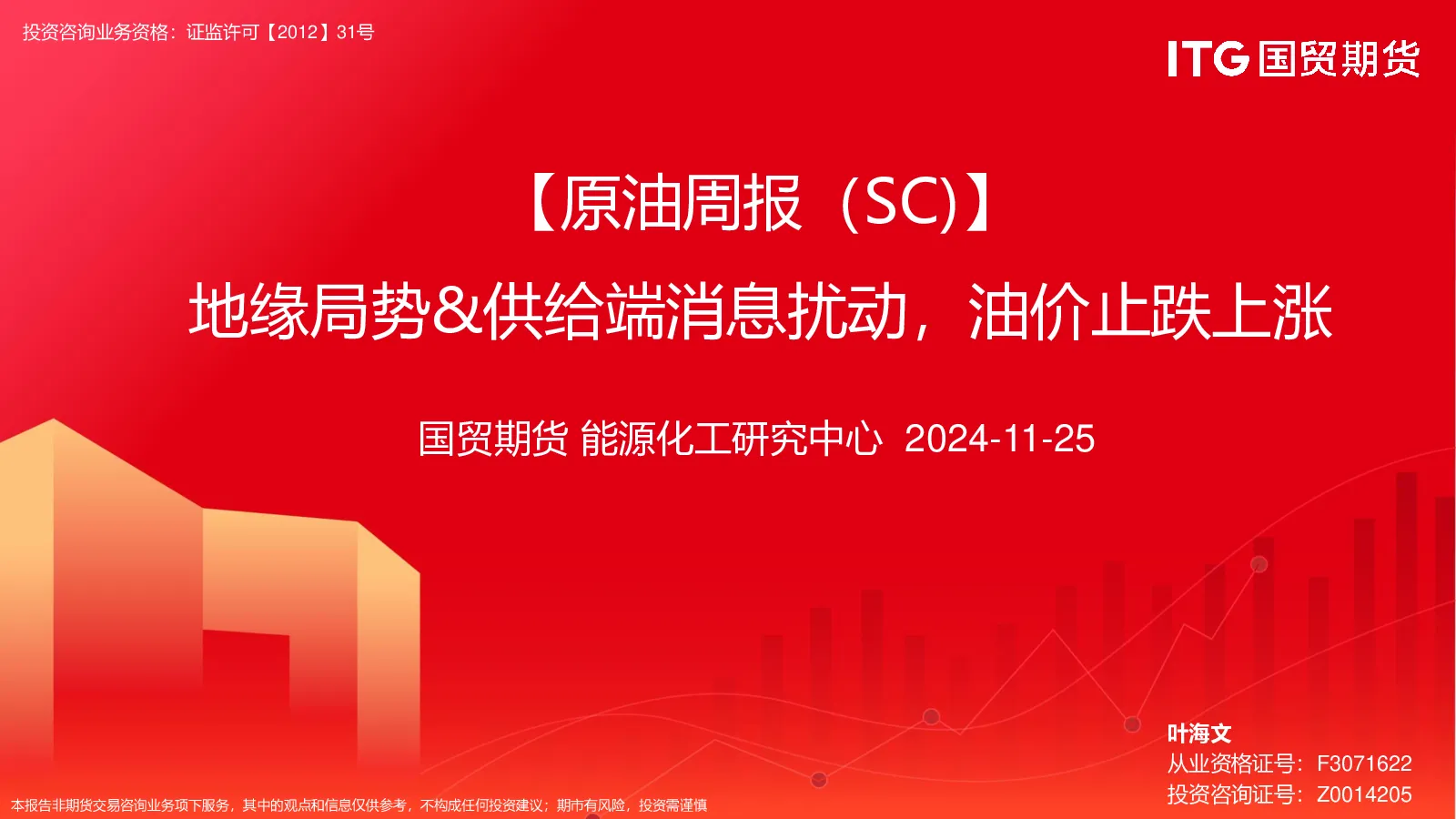 投资咨询业务资格：证监许可【2012】31号

ITG 国贸期货

【原油周报（SC)】

地缘局势&供给端消息扰动，油价止跌上涨

国贸期货 能源化工研究中心 2024-11-25

叶海文
从业资格证号：F3071622
投资咨询证号：Z0014205

本报告非期货交易咨询业务项下服务，其中的观点和信息仅供参考，不构成任何投资建议；期市有风险，投资需谨慎